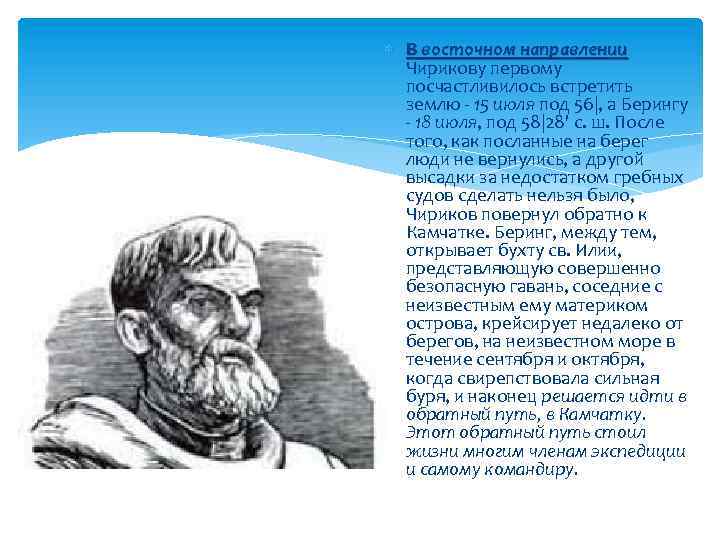 В восточном направлении Чирикову первому посчастливилось встретить землю - 15 июля под 56|, а Берингу - 18 июля, под 58|28' с. ш. После того, как посланные на берег люди не вернулись, а другой высадки за недостатком гребных судов сделать нельзя было, Чириков повернул обратно к Камчатке. Беринг, между тем, открывает бухту св. Илии, представляющую совершенно безопасную гавань, соседние с неизвестным ему материком острова, крейсирует недалеко от берегов, на неизвестном море в течение сентября и октября, когда свирепствовала сильная буря, и наконец решается идти в обратный путь, в Камчатку. Этот обратный путь стоил жизни многим членам экспедиции и самому командиру.